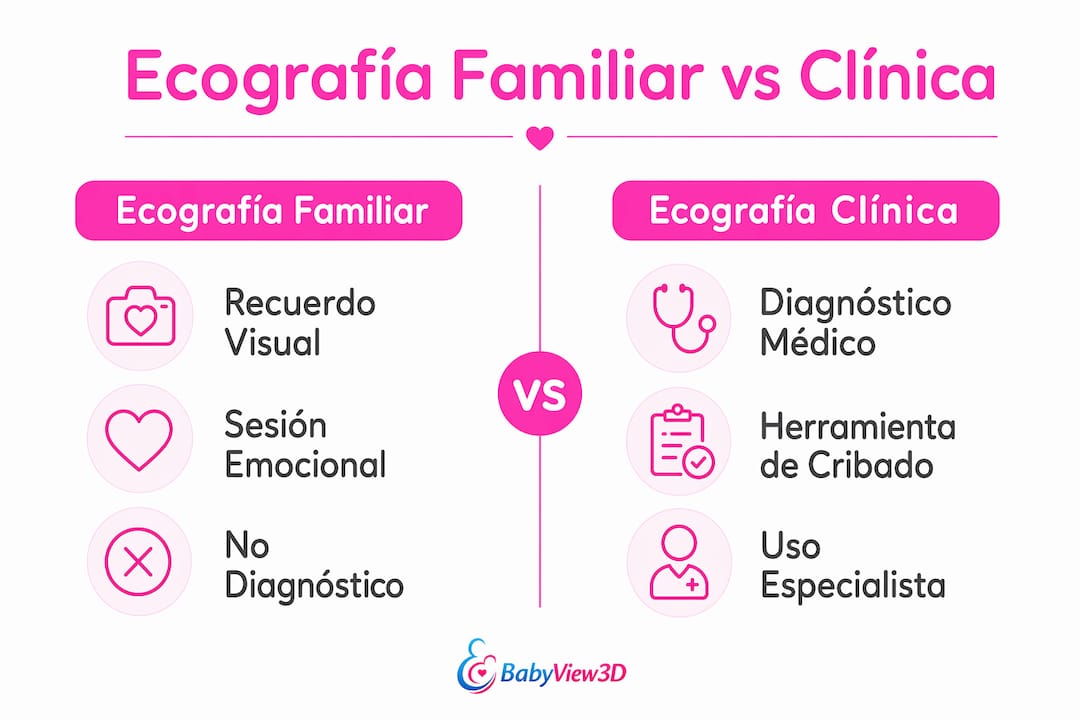 Ecografía Familiar vs Clínica

Ecografía Familiar

Recuerdo Visual

Sesión Emocional

No Diagnóstico

VS

Ecografía Clínica

Diagnóstico Médico

Herramienta de Cribado

Uso Especialista

BabyView3D